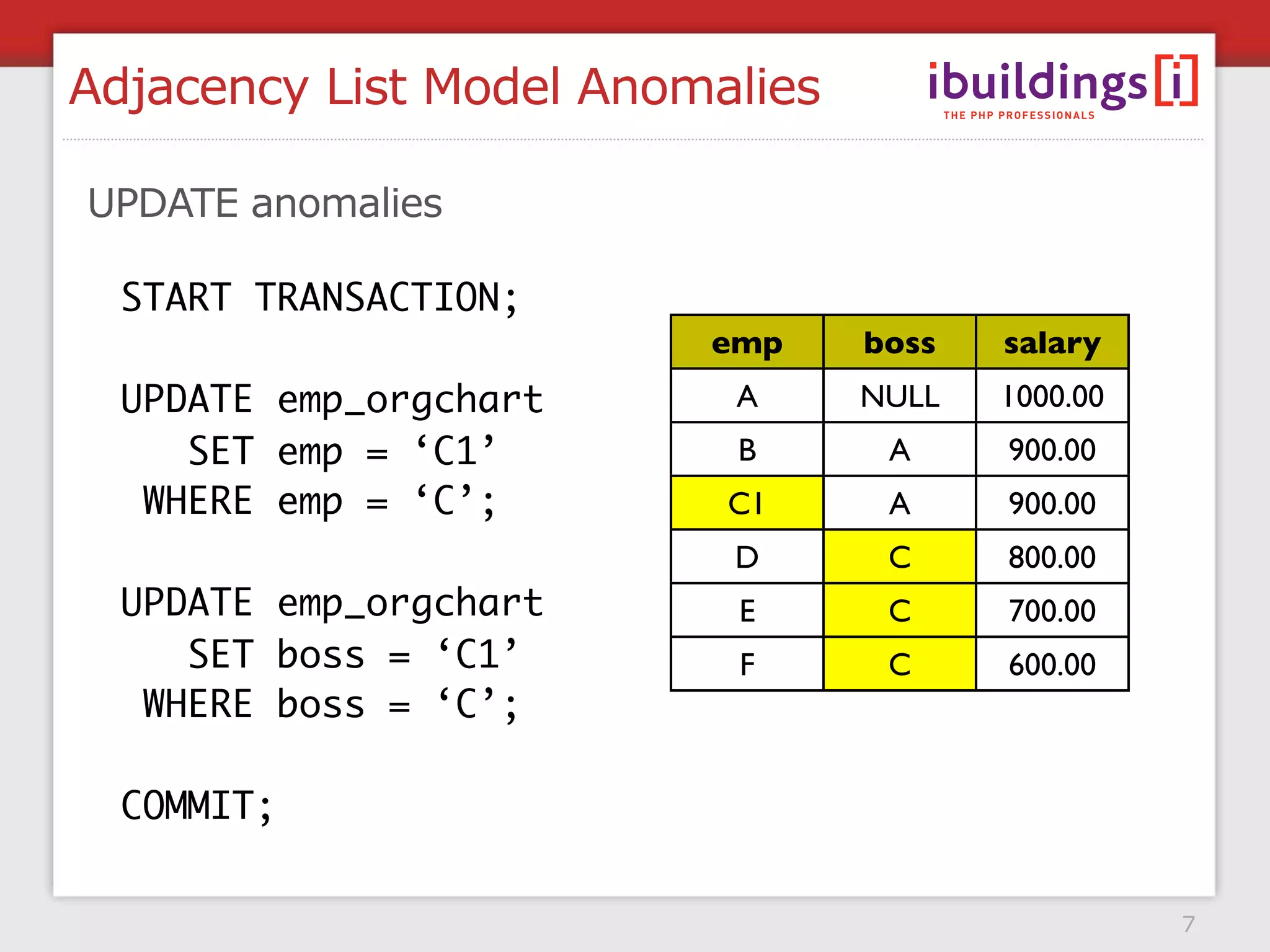 Adjacency List Model Anomalies

ibuildings [i]
THE PHP PROFESSIONALS

UPDATE anomalies

START TRANSACTION;

UPDATE emp_orgchart
SET emp = ‘C1’
WHERE emp = ‘C’;

UPDATE emp_orgchart
SET boss = ‘C1’
WHERE boss = ‘C’;

COMMIT;

| emp | boss | salary |
|---|---|---|
| A | NULL | 1000.00 |
| B | A | 900.00 |
| C1 | A | 900.00 |
| D | C | 800.00 |
| E | C | 700.00 |
| F | C | 600.00 |

7